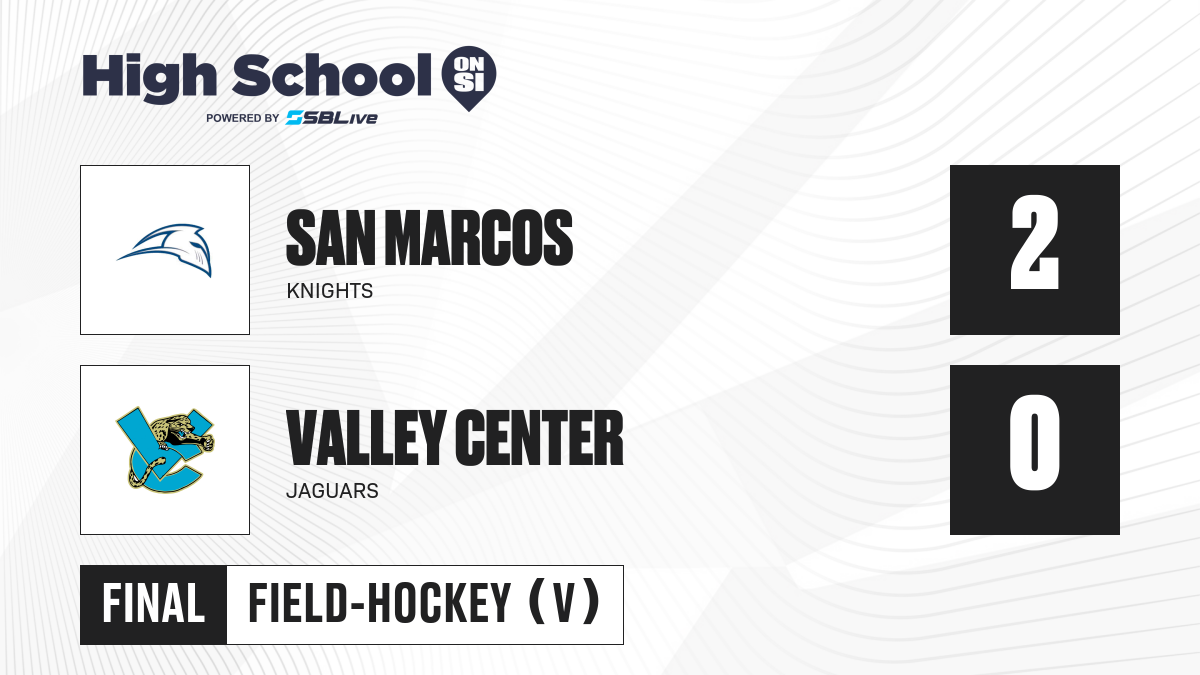 High School ON SI
POWERED BY SBLive

SAN MARCOS
KNIGHTS

2

VALLEY CENTER
JAGUARS

0

FINAL FIELD-HOCKEY (V)